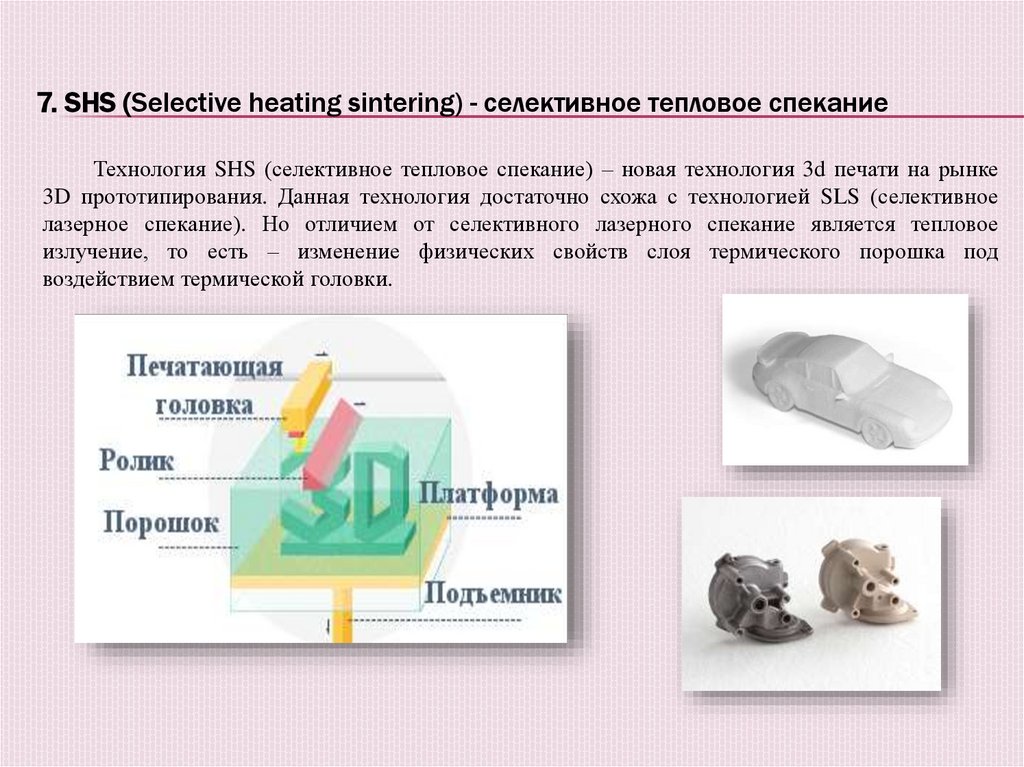 7. SHS (Selective heating sintering) - селективное тепловое спекание

Технология SHS (селективное тепловое спекание) – новая технология 3d печати на рынке 3D прототипирования. Данная технология достаточно схожа с технологией SLS (селективное лазерное спекание). Но отличием от селективного лазерного спекание является тепловое излучение, то есть – изменение физических свойств слоя термического порошка под воздействием термической головки.

Печатающая головка
Ролик
Порошок
3D
Платформа
Подъемник